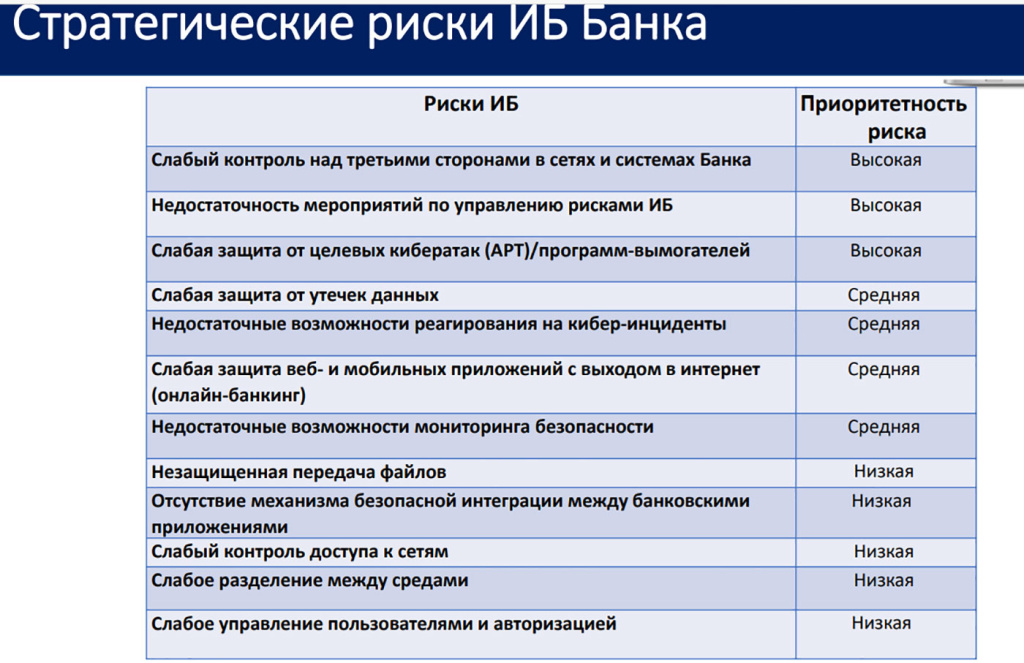 Стратегические риски ИБ Банка

| Риски ИБ | Приоритетность риска |
|---|---|
| Слабый контроль над третьими сторонами в сетях и системах Банка | Высокая |
| Недостаточность мероприятий по управлению рисками ИБ | Высокая |
| Слабая защита от целевых кибератак (APT)/программ-вымогателей | Высокая |
| Слабая защита от утечек данных | Средняя |
| Недостаточные возможности реагирования на кибер-инциденты | Средняя |
| Слабая защита веб- и мобильных приложений с выходом в интернет (онлайн-банкинг) | Средняя |
| Недостаточные возможности мониторинга безопасности | Средняя |
| Незащищенная передача файлов | Низкая |
| Отсутствие механизма безопасной интеграции между банковскими приложениями | Низкая |
| Слабый контроль доступа к сетям | Низкая |
| Слабое разделение между средами | Низкая |
| Слабое управление пользователями и авторизацией | Низкая |